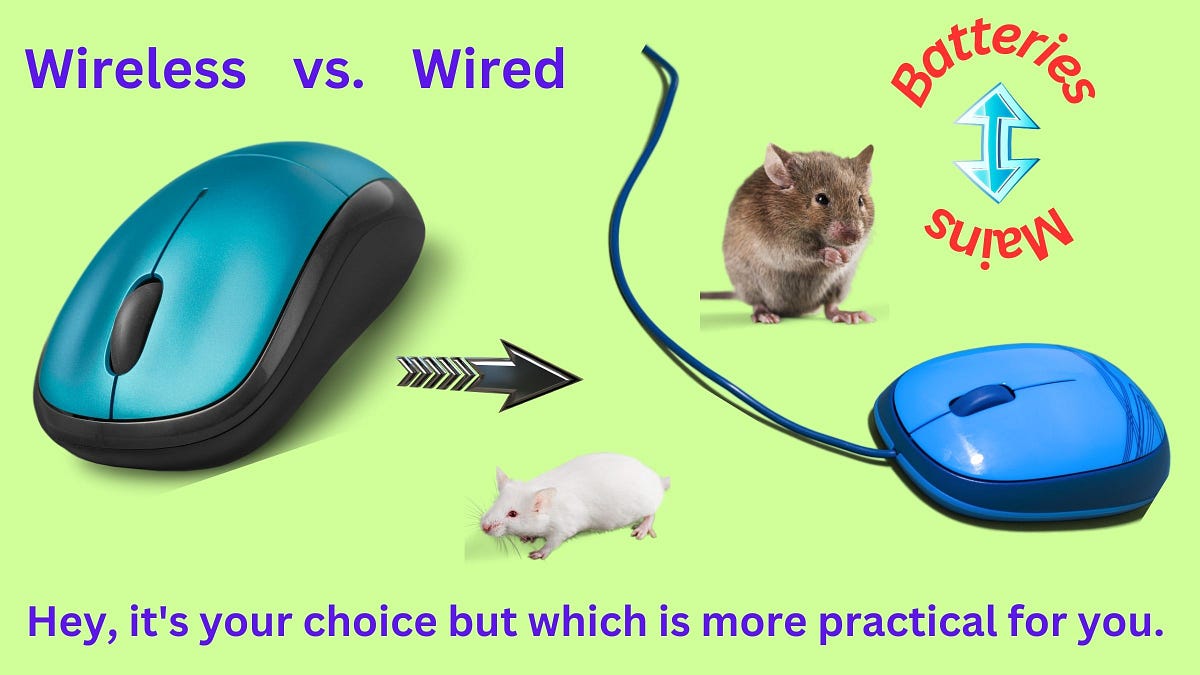 Wireless vs. Wired

Batteries

Mains

Hey, it's your choice but which is more practical for you.